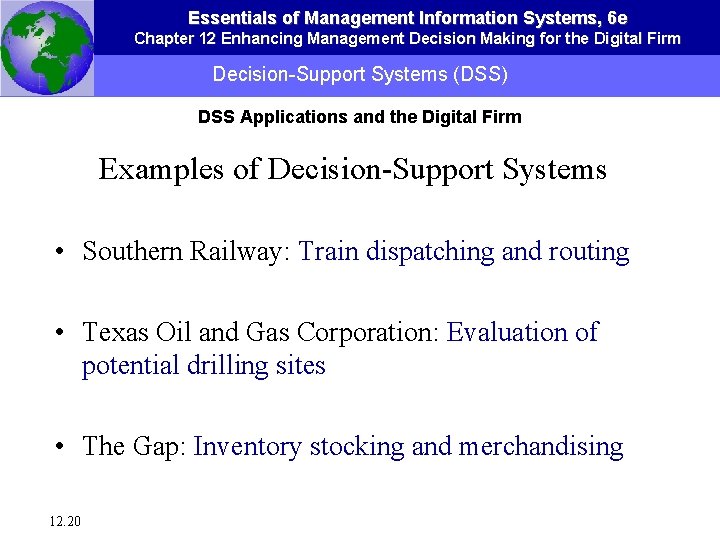 Essentials of Management Information Systems, 6e
Chapter 12 Enhancing Management Decision Making for the Digital Firm

Decision-Support Systems (DSS)

DSS Applications and the Digital Firm

Examples of Decision-Support Systems

• Southern Railway: Train dispatching and routing

• Texas Oil and Gas Corporation: Evaluation of potential drilling sites

• The Gap: Inventory stocking and merchandising

12.20